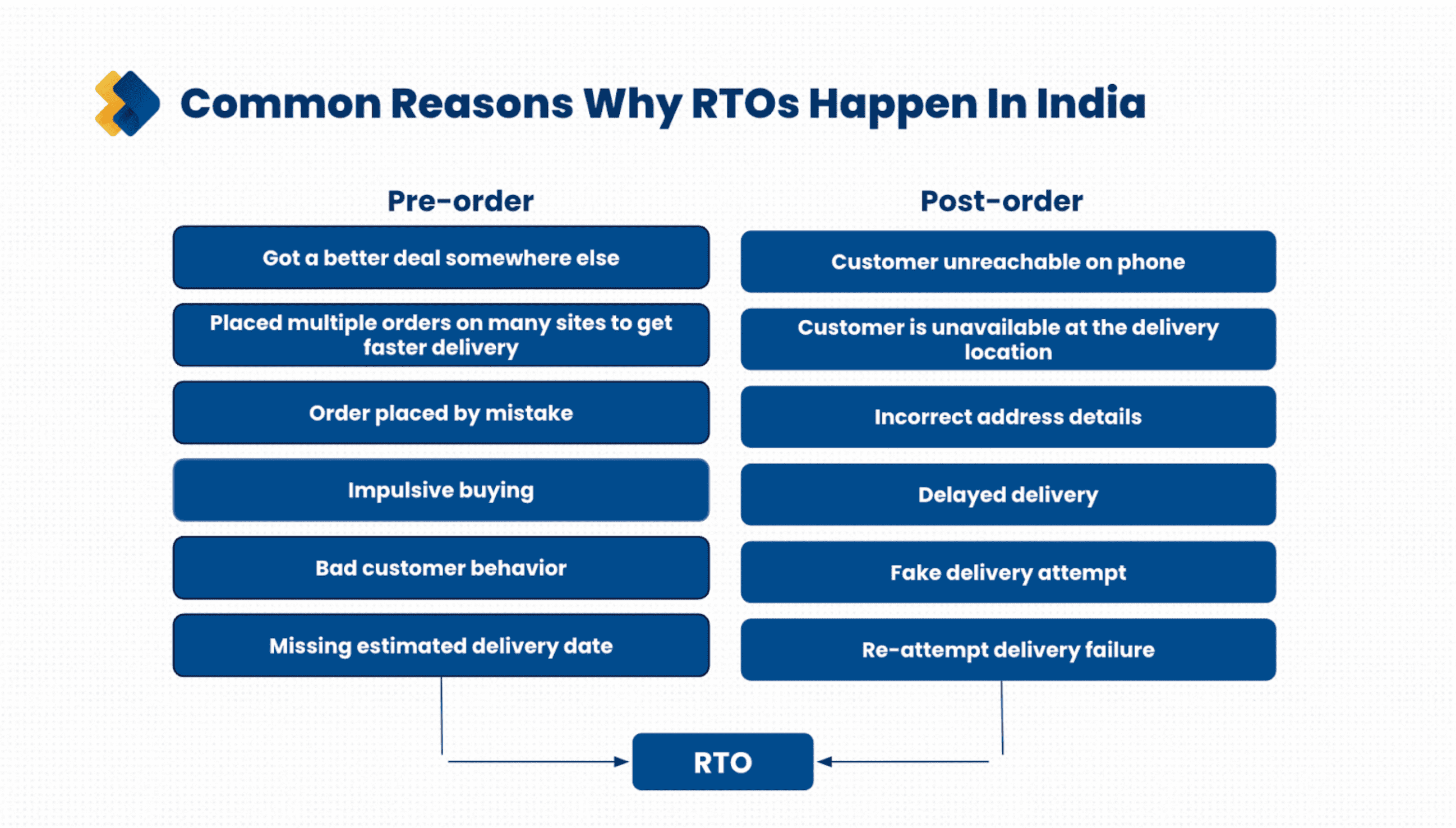 Common Reasons Why RTOs Happen In India

Pre-order

Got a better deal somewhere else

Placed multiple orders on many sites to get faster delivery

Order placed by mistake

Impulsive buying

Bad customer behavior

Missing estimated delivery date

Post-order

Customer unreachable on phone

Customer is unavailable at the delivery location

Incorrect address details

Delayed delivery

Fake delivery attempt

Re-attempt delivery failure

RTO